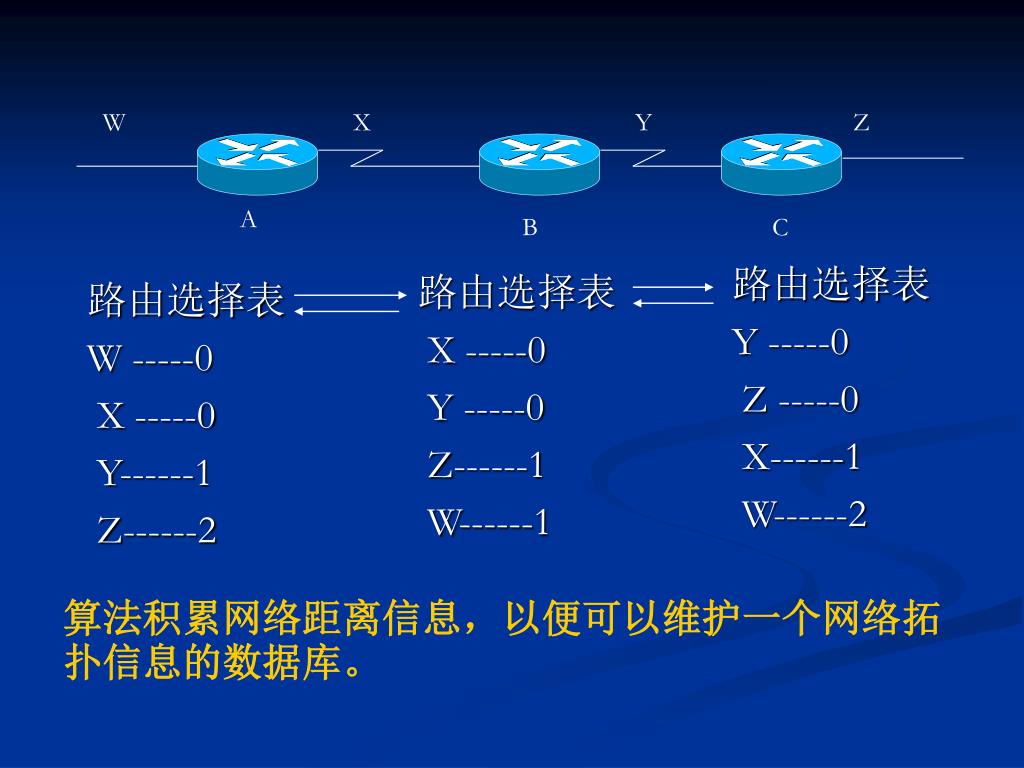 W X Y Z

A B C

路由选择表

W -----0

X -----0

Y------1

Z------2

路由选择表

X -----0

Y -----0

Z------1

W------1

路由选择表

Y -----0

Z -----0

X------1

W------2

算法积累网络距离信息，以便可以维护一个网络拓扑信息的数据库。